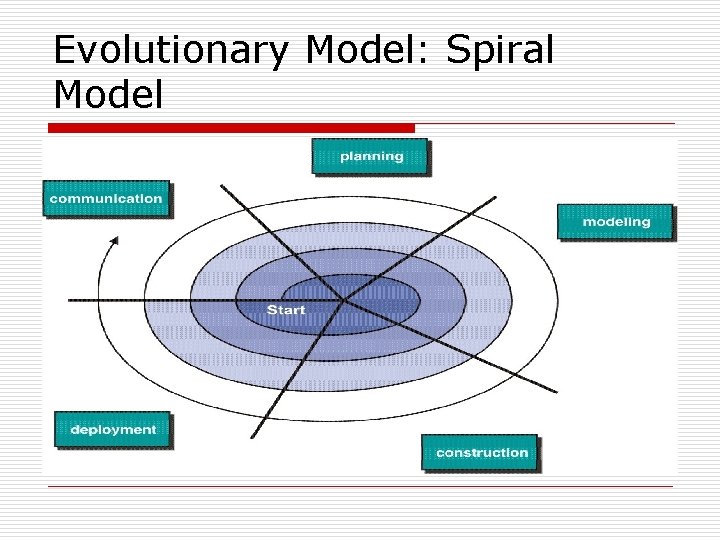 Evolutionary Model: Spiral Model

planning

communication

modeling

Start

deployment

construction